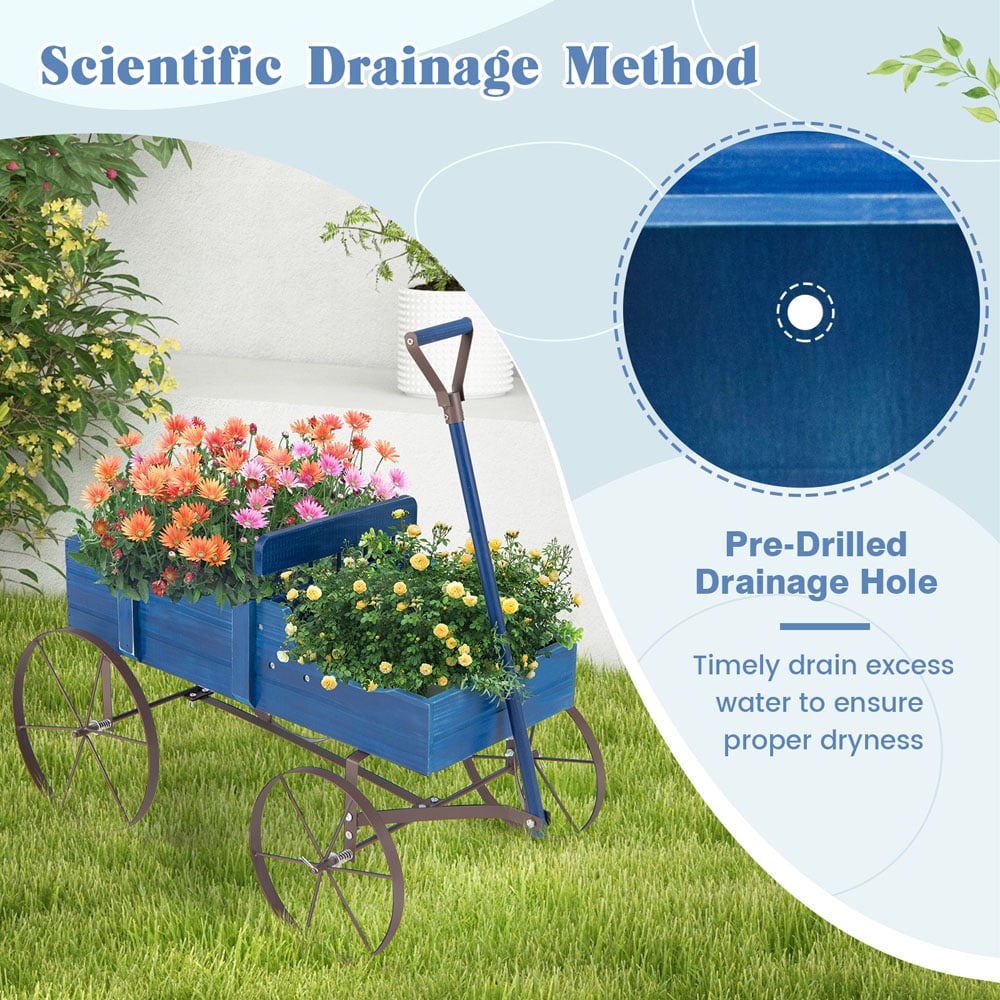 Scientific Drainage Method

Pre-Drilled Drainage Hole

Timely drain excess water to ensure proper dryness